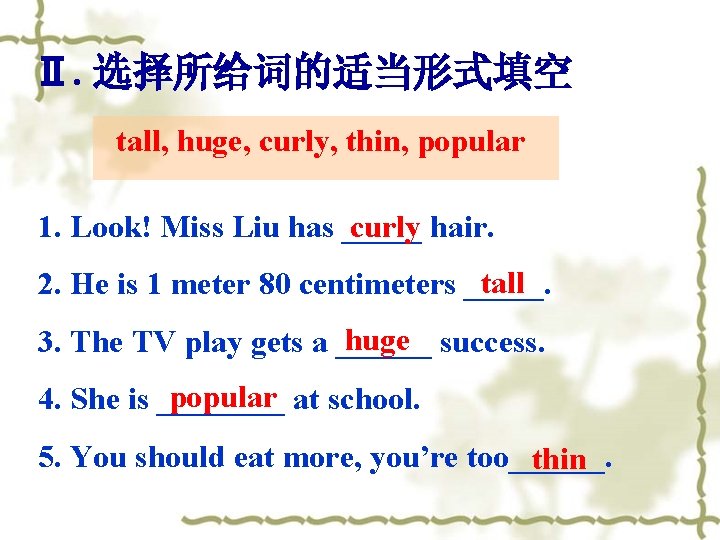 Ⅱ. 选择所给词的适当形式填空

tall, huge, curly, thin, popular

1. Look! Miss Liu has curly hair.

2. He is 1 meter 80 centimeters tall.

3. The TV play gets a huge success.

4. She is popular at school.

5. You should eat more, you're too thin.